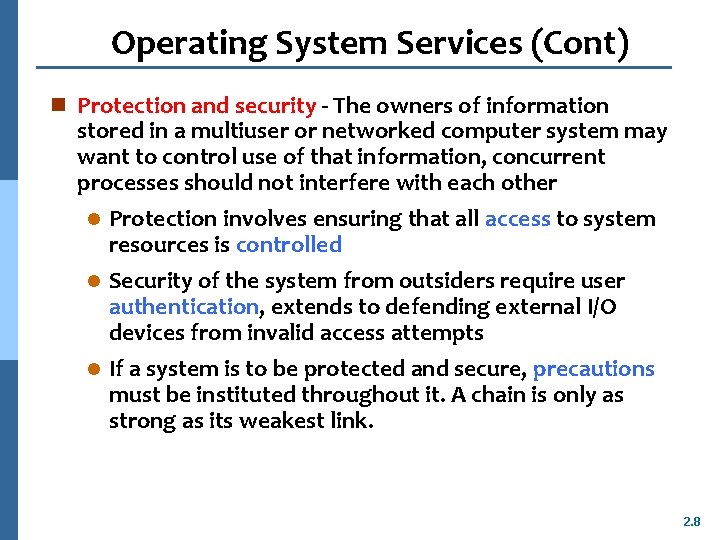 Operating System Services (Cont)

Protection and security - The owners of information stored in a multiuser or networked computer system may want to control use of that information, concurrent processes should not interfere with each other

Protection involves ensuring that all access to system resources is controlled

Security of the system from outsiders require user authentication, extends to defending external I/O devices from invalid access attempts

If a system is to be protected and secure, precautions must be instituted throughout it. A chain is only as strong as its weakest link.

2.8